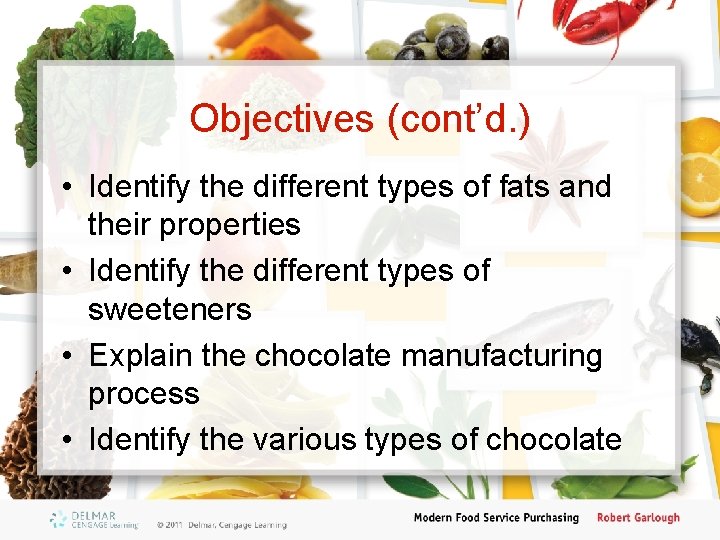 Objectives (cont'd.)

• Identify the different types of fats and their properties
• Identify the different types of sweeteners
• Explain the chocolate manufacturing process
• Identify the various types of chocolate

DELMAR CENGAGE Learning

© 2011 Delmar, Cengage Learning

Modern Food Service Purchasing

Robert Garlough